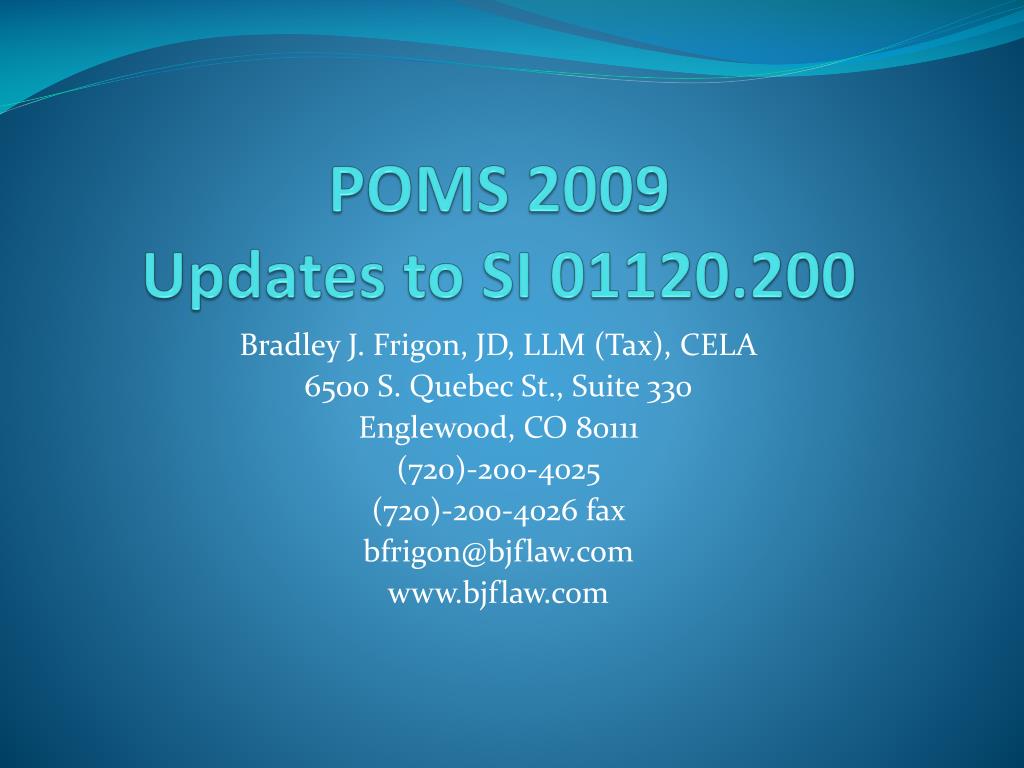 POMS 2009
Updates to SI 01120.200

Bradley J. Frigon, JD, LLM (Tax), CELA
6500 S. Quebec St., Suite 330
Englewood, CO 80111
(720)-200-4025
(720)-200-4026 fax
bfrigon@bjflaw.com
www.bjflaw.com